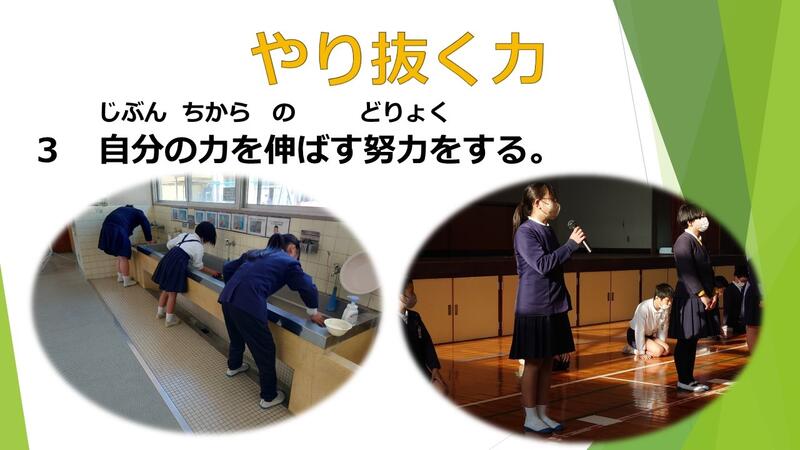 やり抜く力

じぶん　ちから　の　　どりょく
3　自分の力を伸ばす努力をする。